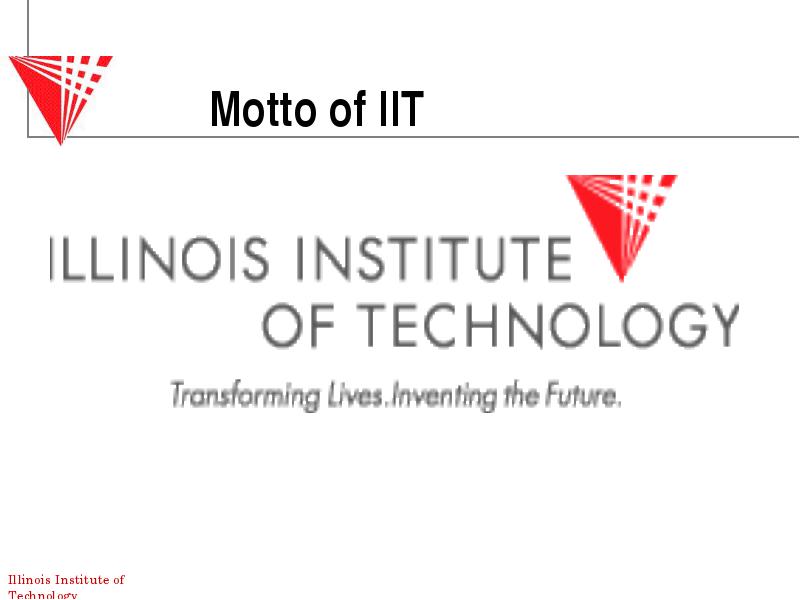 Motto of IIT

ILLINOIS INSTITUTE OF TECHNOLOGY

Transforming Lives.Inventing the Future.

Illinois Institute of Technology